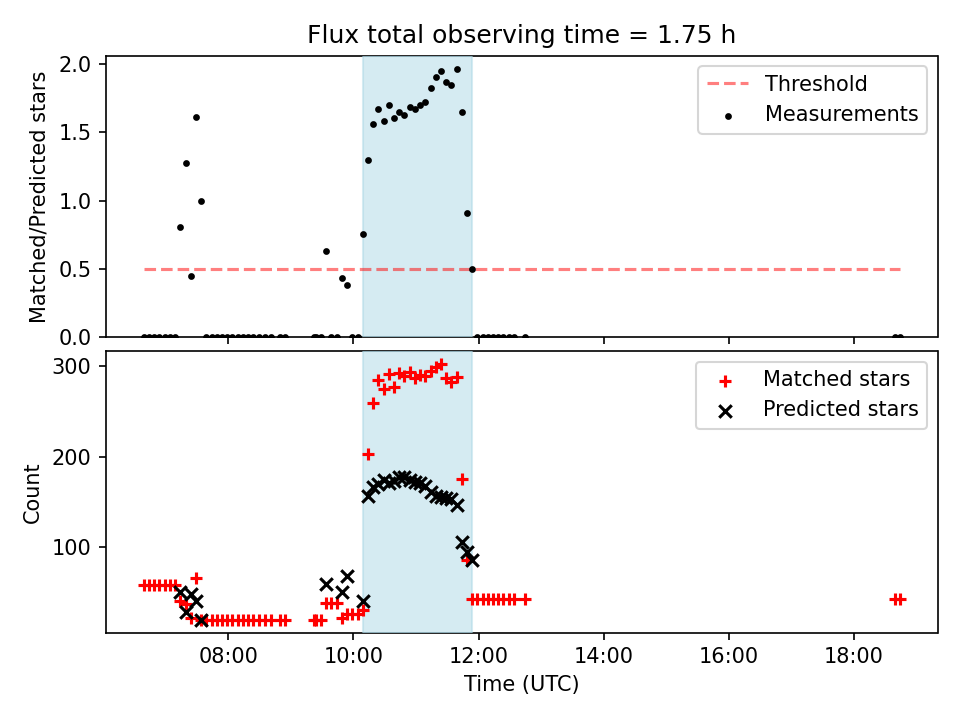 Flux total observing time = 1.75 h

Matched/Predicted stars

2.0
1.5
1.0
0.5
0.0

Threshold
Measurements

Count

300
200
100

Matched stars
Predicted stars

08:00
10:00
12:00
14:00
16:00
18:00

Time (UTC)